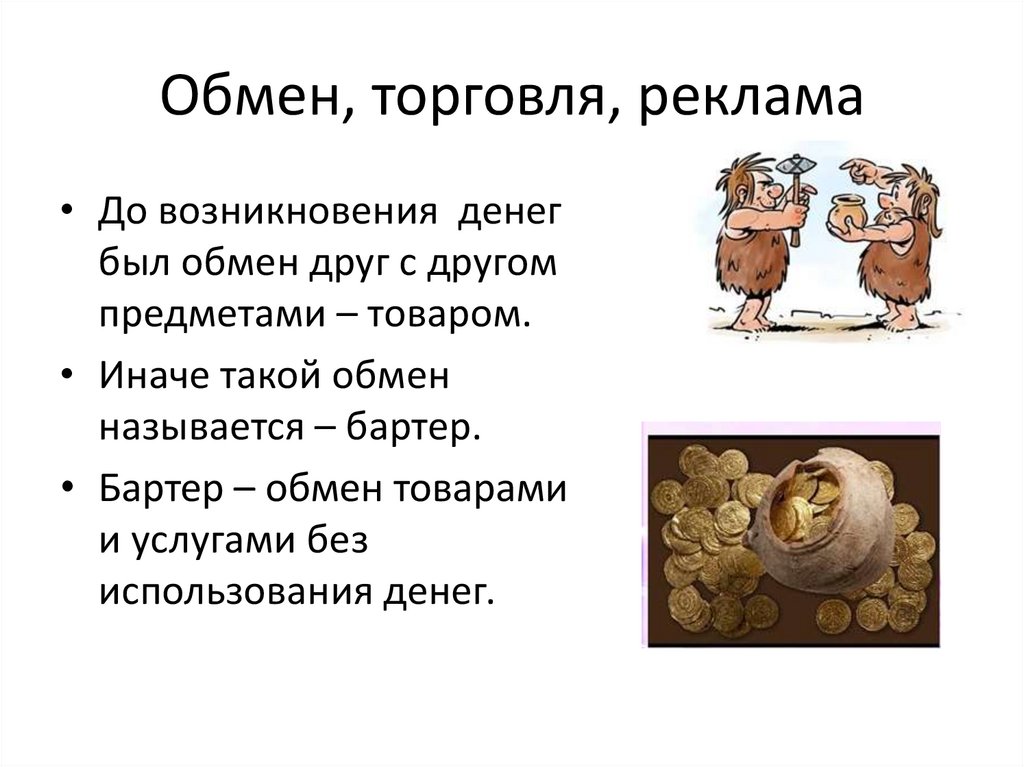 Обмен, торговля, реклама

• До возникновения денег был обмен друг с другом предметами – товаром.

• Иначе такой обмен называется – бартер.

• Бартер – обмен товарами и услугами без использования денег.